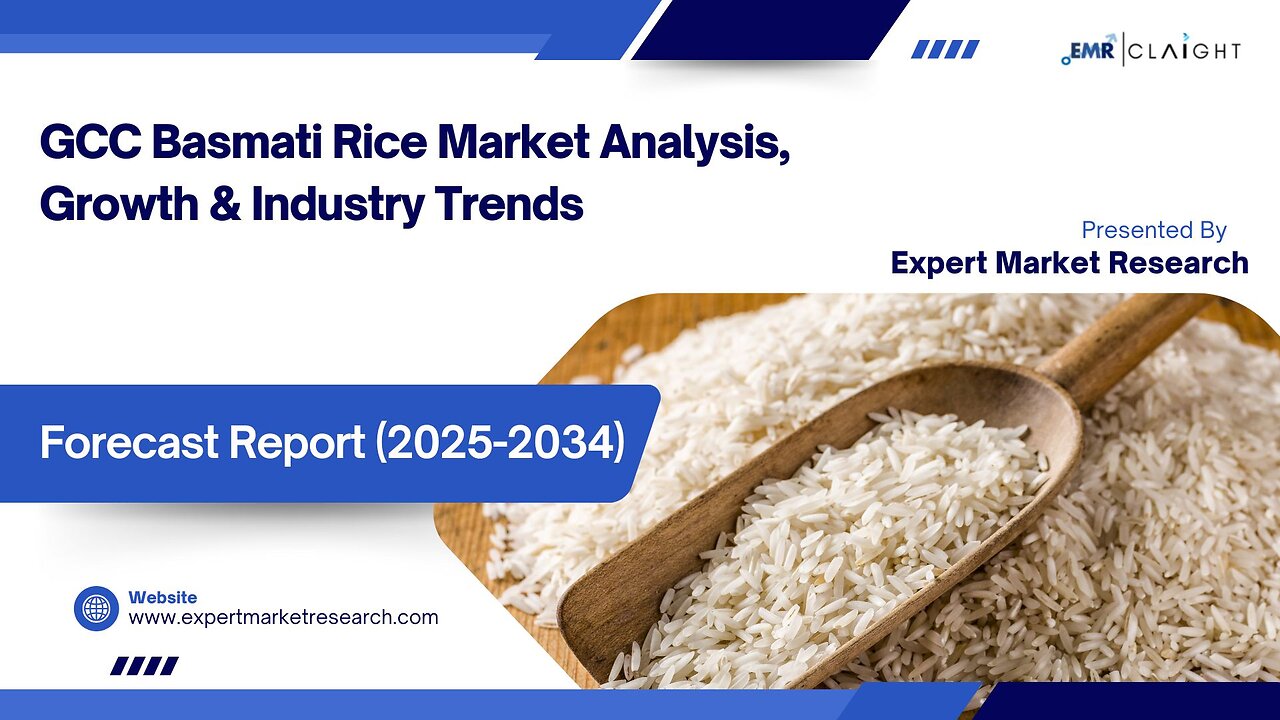 EMR | CLAIGHT

GCC Basmati Rice Market Analysis, Growth & Industry Trends

Presented By
Expert Market Research

Forecast Report (2025-2034)

Website
www.expertmarketresearch.com